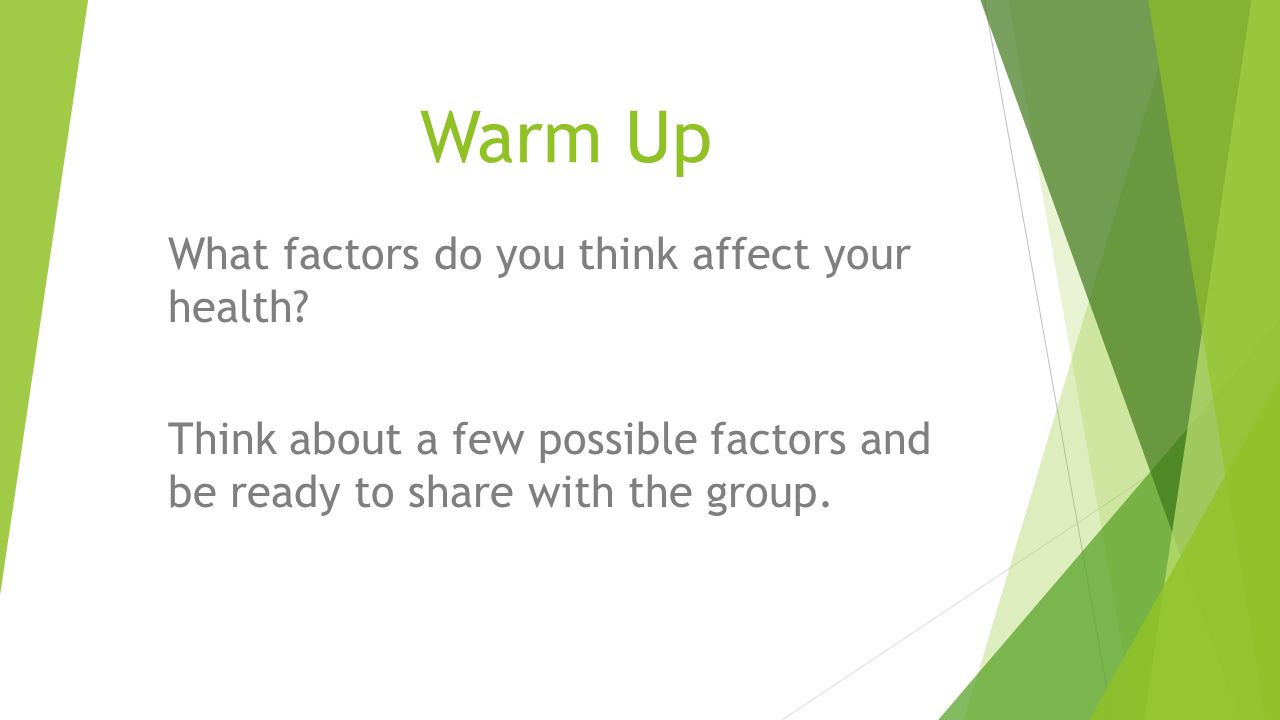 Warm Up

What factors do you think affect your health?

Think about a few possible factors and be ready to share with the group.